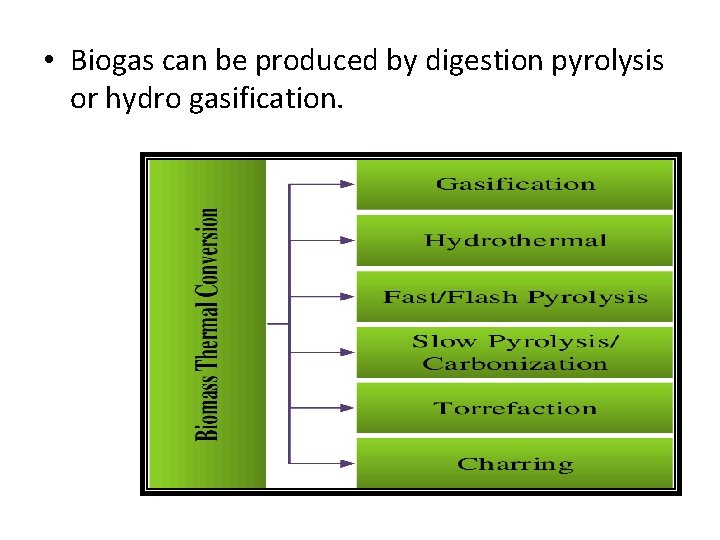 • Biogas can be produced by digestion pyrolysis or hydro gasification.

Biomass Thermal Conversion

Gasification

Hydrothermal

Fast/Flash Pyrolysis

Slow Pyrolysis/ Carbonization

Torrefaction

Charring